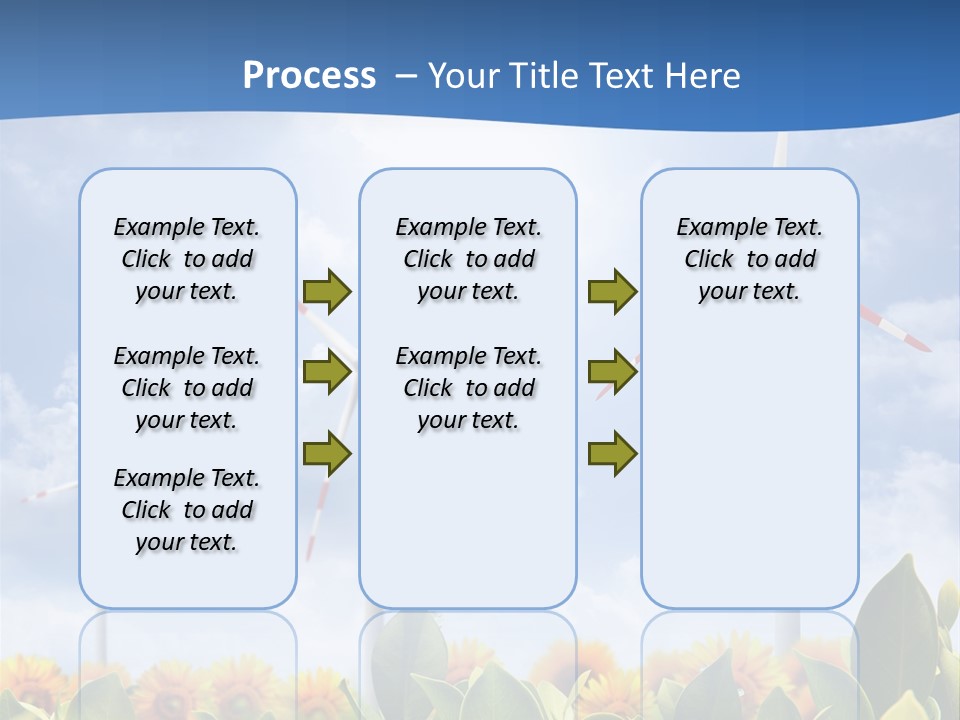 Process – Your Title Text Here

Example Text. Click to add your text.

Example Text. Click to add your text.

Example Text. Click to add your text.

Example Text. Click to add your text.

Example Text. Click to add your text.

Example Text. Click to add your text.